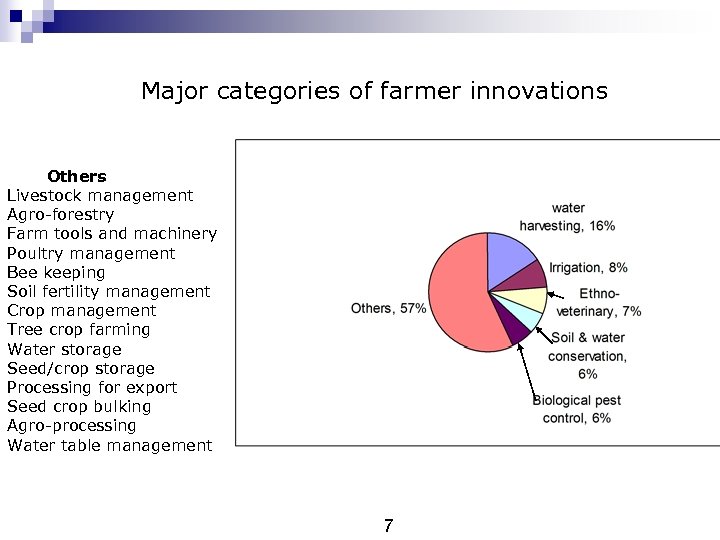 Major categories of farmer innovations

Others
Livestock management
Agro-forestry
Farm tools and machinery
Poultry management
Bee keeping
Soil fertility management
Crop management
Tree crop farming
Water storage
Seed/crop storage
Processing for export
Seed crop bulking
Agro-processing
Water table management

water harvesting, 16%
Irrigation, 8%
Ethno-veterinary, 7%
Soil & water conservation, 6%
Biological pest control, 6%
Others, 57%

7